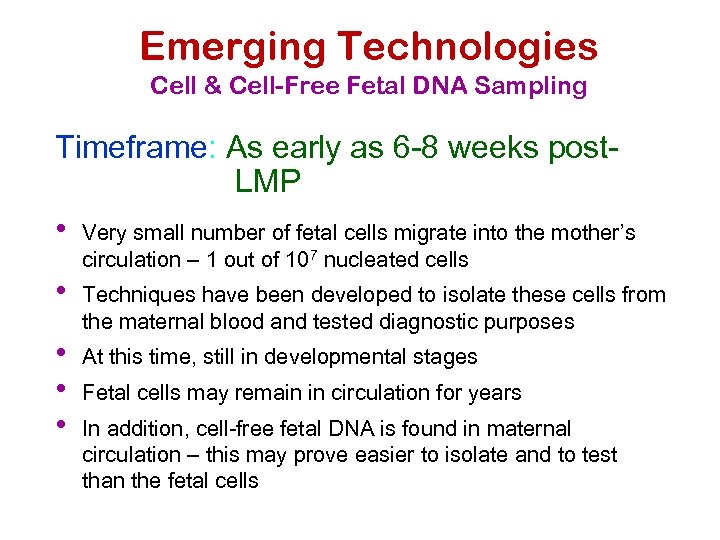 Emerging Technologies
Cell & Cell-Free Fetal DNA Sampling

Timeframe: As early as 6-8 weeks post-LMP

• Very small number of fetal cells migrate into the mother's circulation – 1 out of $10^7$ nucleated cells
• Techniques have been developed to isolate these cells from the maternal blood and tested diagnostic purposes
• At this time, still in developmental stages
• Fetal cells may remain in circulation for years
• In addition, cell-free fetal DNA is found in maternal circulation – this may prove easier to isolate and to test than the fetal cells